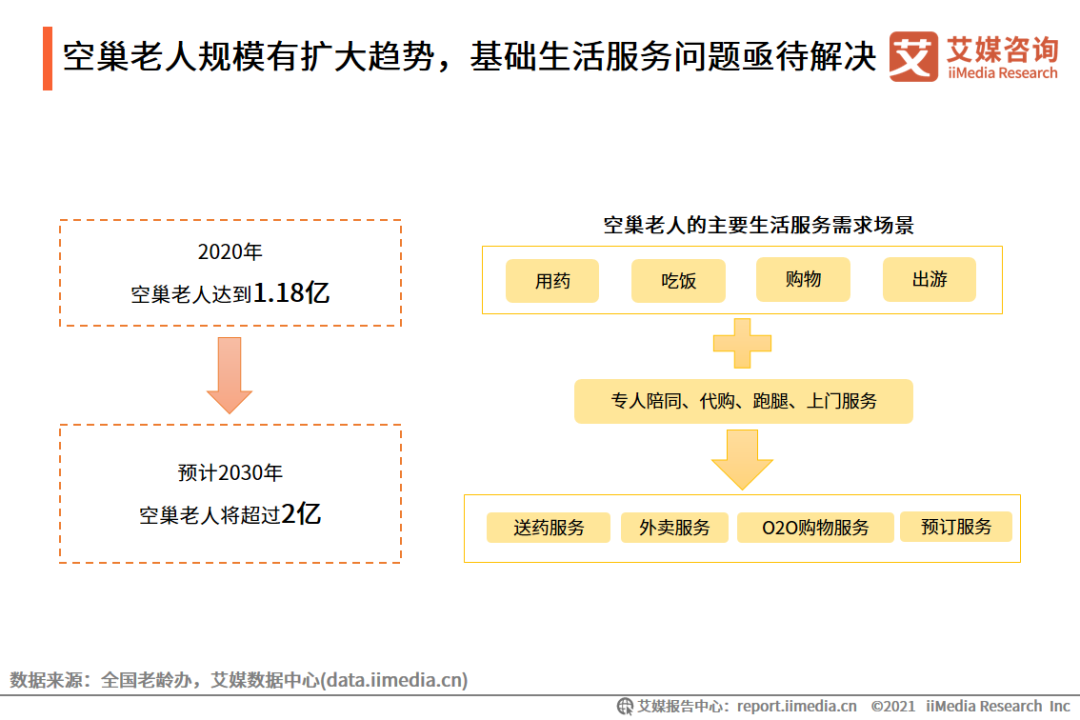 空巢老人规模有扩大趋势，基础生活服务问题亟待解决

艾 艾媒咨询 iiMedia Research

2020年
空巢老人达到1.18亿

预计2030年
空巢老人将超过2亿

空巢老人的主要生活服务需求场景

用药 吃饭 购物 出游

专人陪同、代购、跑腿、上门服务

送药服务 外卖服务 O2O购物服务 预订服务

数据来源：全国老龄办，艾媒数据中心(data.iimedia.cn)

艾媒报告中心：report.iimedia.cn ©2021 iiMedia Research Inc